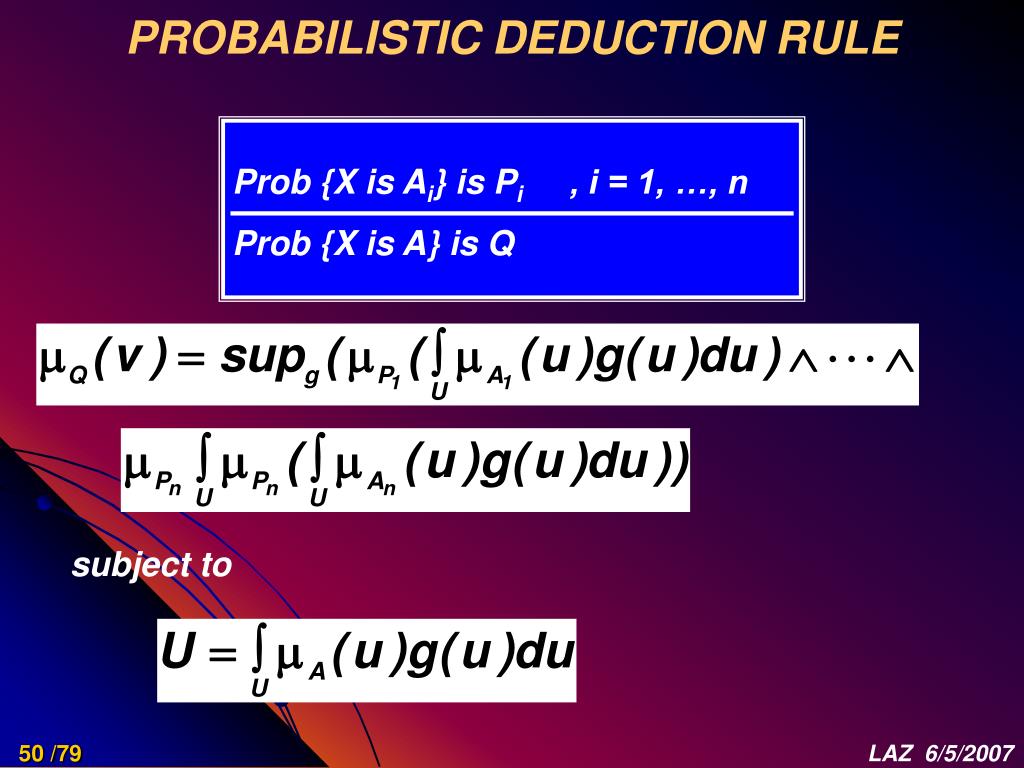 PROBABILISTIC DEDUCTION RULE

Prob {X is $A_i$} is $P_i$ , i = 1, …, n

Prob {X is A} is Q

$\mu_Q(v) = sup_g(\mu_{P_1}(\int_U \mu_{A_1}(u)g(u)du) \wedge \cdots \wedge$

$\mu_{P_n} \int_U \mu_{P_n}(\int_U \mu_{A_n}(u)g(u)du))$

subject to

$U = \int_U \mu_A(u)g(u)du$

50 /79

LAZ 6/5/2007